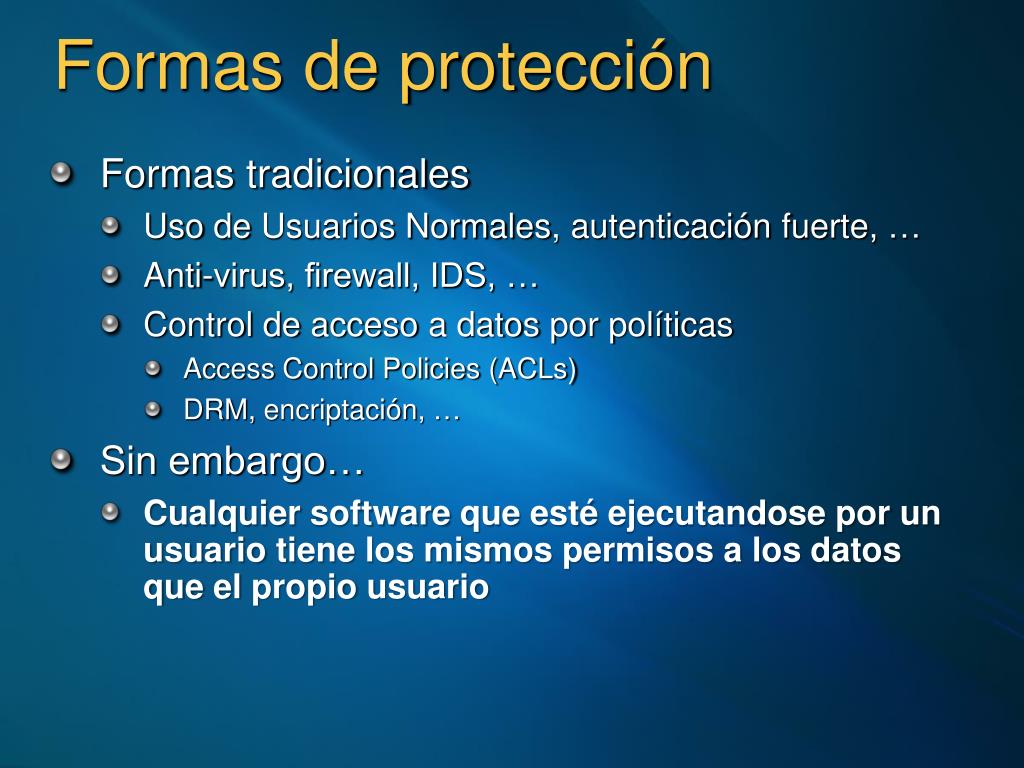 Formas de protección

Formas tradicionales

Uso de Usuarios Normales, autenticación fuerte, …

Anti-virus, firewall, IDS, …

Control de acceso a datos por políticas

Access Control Policies (ACLs)

DRM, encriptación, …

Sin embargo…

Cualquier software que esté ejecutandose por un usuario tiene los mismos permisos a los datos que el propio usuario